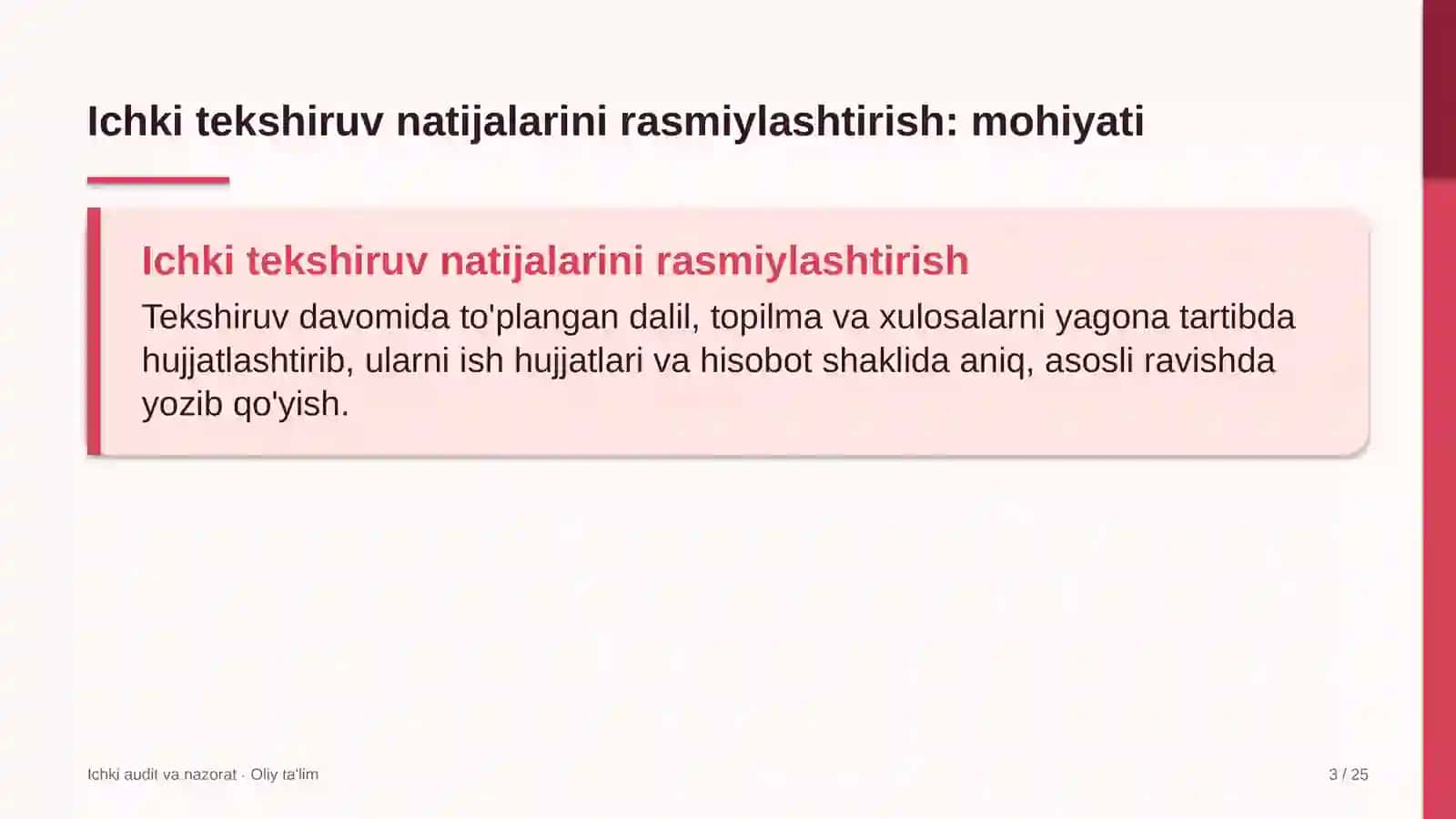 Ichki tekshiruv natijalarini rasmiylashtirish: mohiyati

Ichki tekshiruv natijalarini rasmiylashtirish

Tekshiruv davomida to'plangan dalil, topilma va xulosalarni yagona tartibda hujjatlashtirib, ularni ish hujjatlari va hisobot shaklida aniq, asosli ravishda yozib qo'yish.

Ichki audit va nazorat · Oliy ta'lim

3 / 25